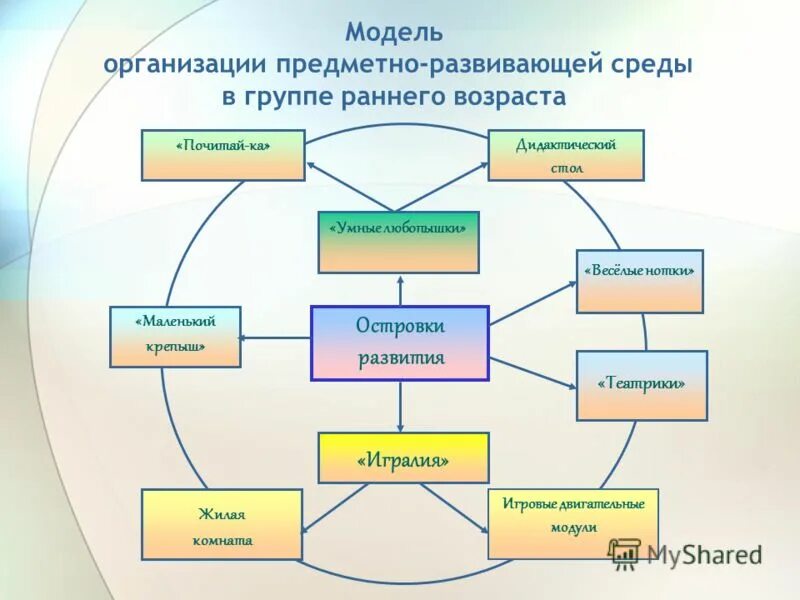 Модель организации предметно-развивающей среды в группе раннего возраста

«Почитай-ка»

Дидактический стол

«Умные любопышки»

«Весёлые нотки»

«Маленький крепыш»

Островки развития

«Театрики»

«Игралия»

Жилая комната

Игровые двигательные модули

MyShared